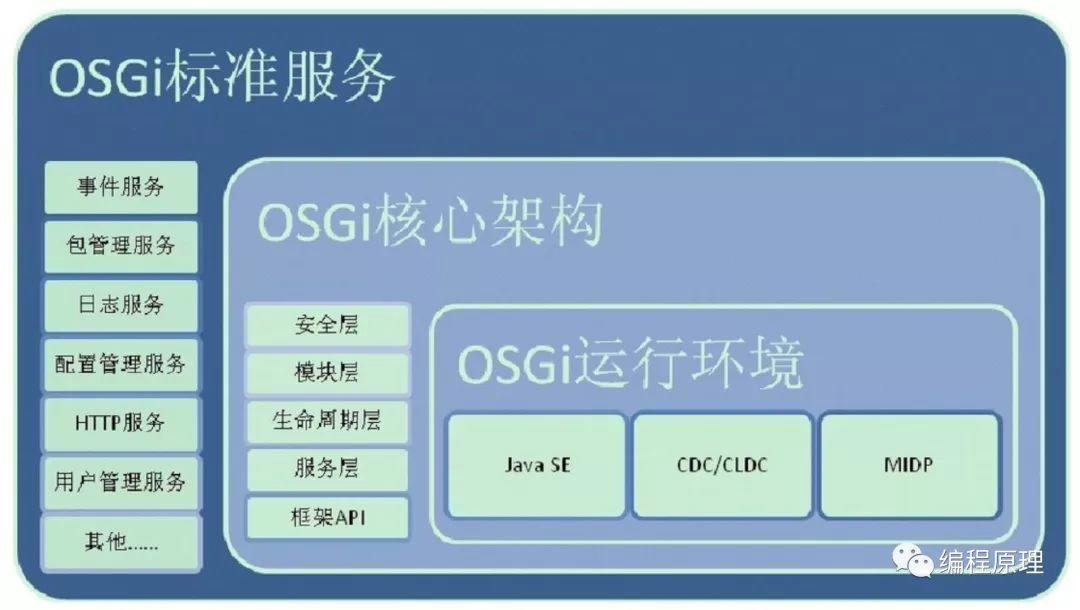 OSGi标准服务

事件服务
包管理服务
日志服务
配置管理服务
HTTP服务
用户管理服务
其他……

OSGi核心架构

安全层
模块层
生命周期层
服务层
框架API

OSGi运行环境

Java SE
CDC/CLDC
MIDP

编程原理